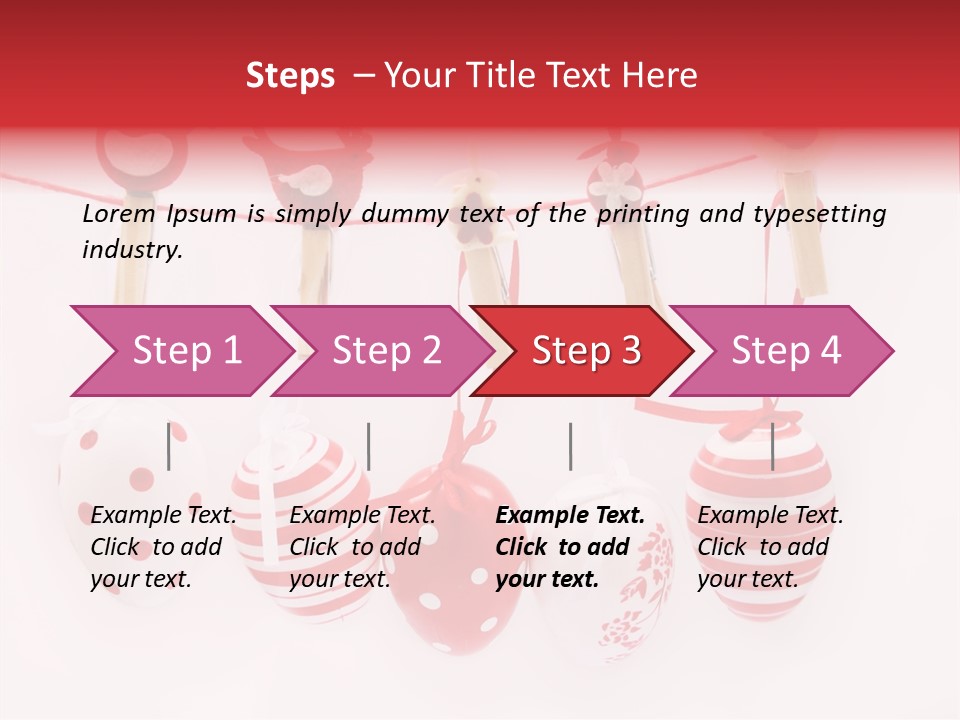 Steps – Your Title Text Here

Lorem Ipsum is simply dummy text of the printing and typesetting industry.

Step 1

Step 2

Step 3

Step 4

Example Text. Click to add your text.

Example Text. Click to add your text.

Example Text. Click to add your text.

Example Text. Click to add your text.